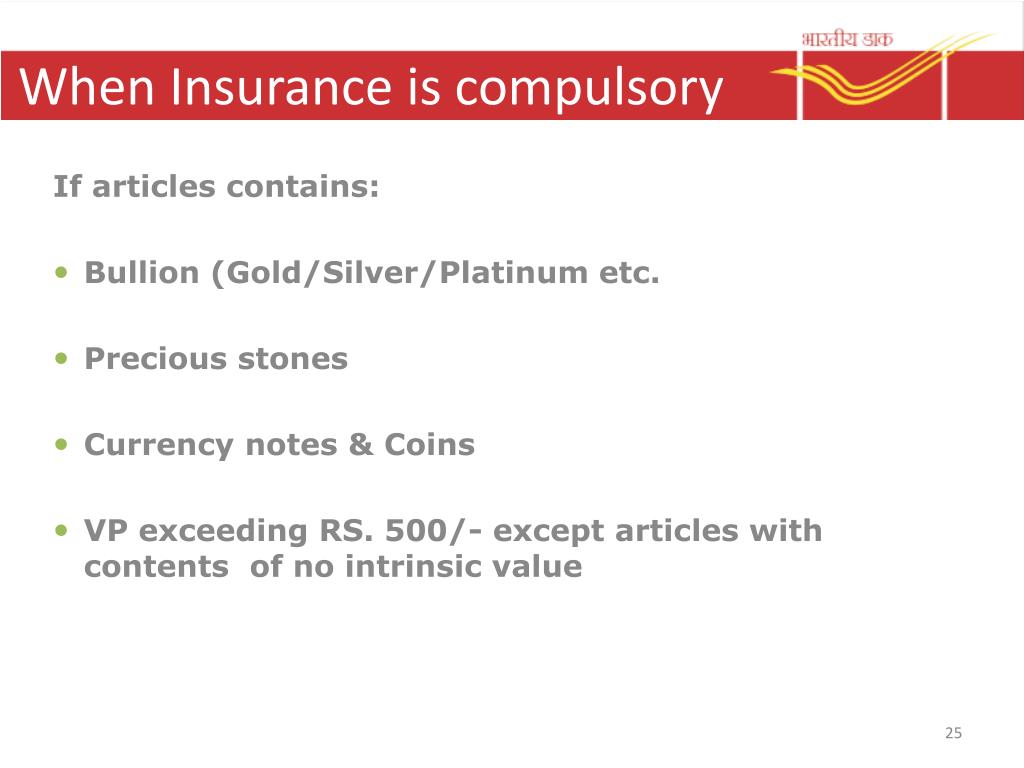 भारतीय डाक

When Insurance is compulsory

If articles contains:

• Bullion (Gold/Silver/Platinum etc.

• Precious stones

• Currency notes & Coins

• VP exceeding RS. 500/- except articles with contents of no intrinsic value

25